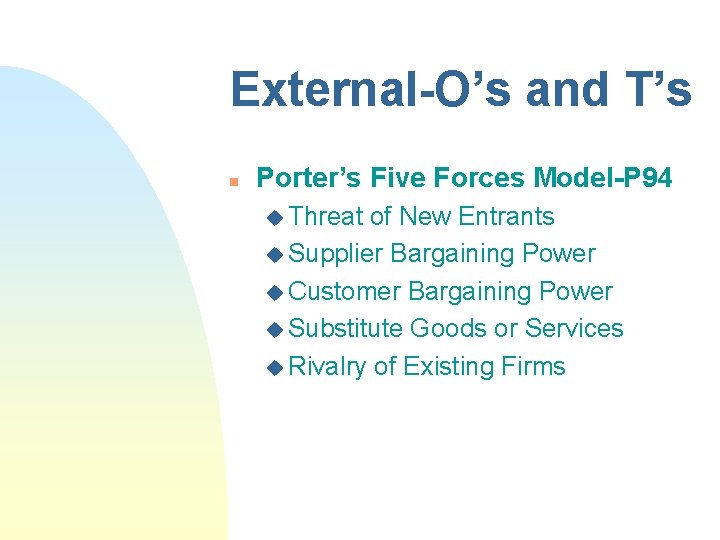 External-O’s and T’s

Porter’s Five Forces Model-P94
Threat of New Entrants
Supplier Bargaining Power
Customer Bargaining Power
Substitute Goods or Services
Rivalry of Existing Firms